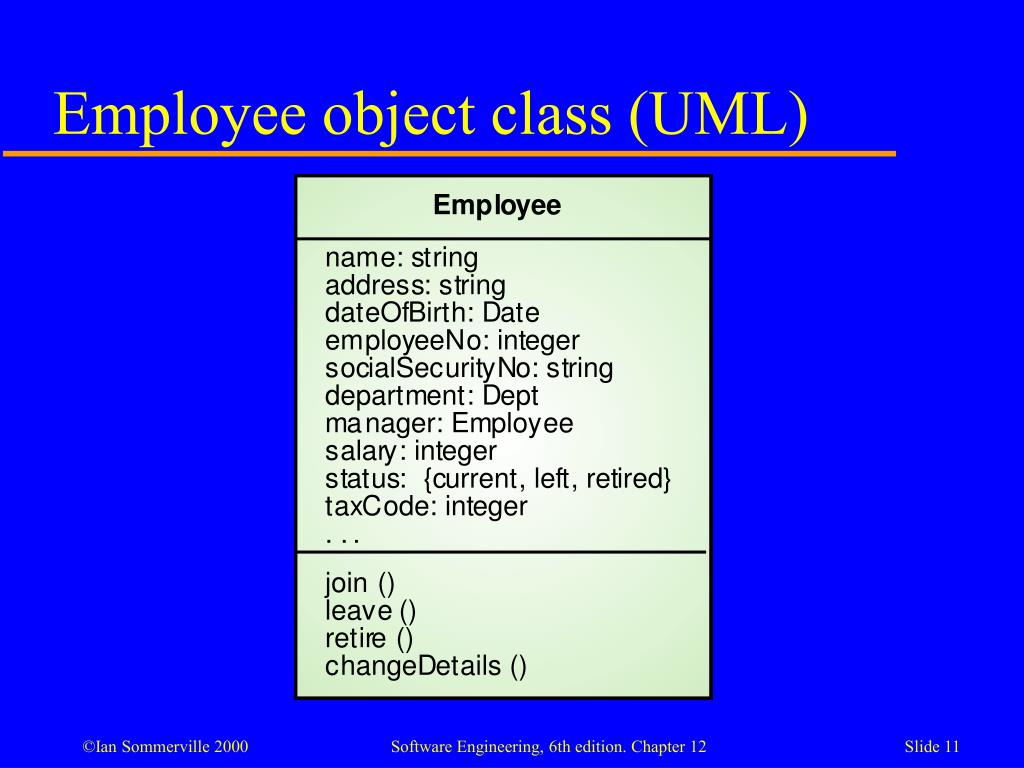 Employee object class (UML)

Employee

name: string
address: string
dateOfBirth: Date
employeeNo: integer
socialSecurityNo: string
department: Dept
manager: Employee
salary: integer
status: {current, left, retired}
taxCode: integer
. . .

join ()
leave ()
retire ()
changeDetails ()

©Ian Sommerville 2000

Software Engineering, 6th edition. Chapter 12

Slide 11